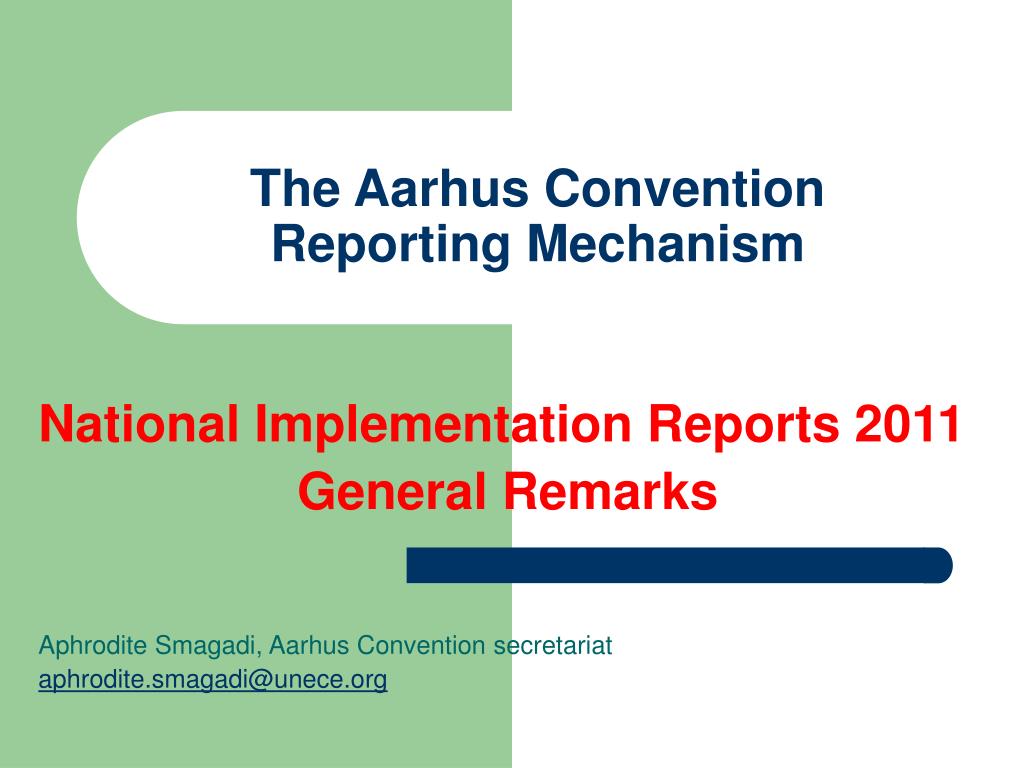 The Aarhus Convention Reporting Mechanism

National Implementation Reports 2011
General Remarks

Aphrodite Smagadi, Aarhus Convention secretariat
aphrodite.smagadi@unece.org